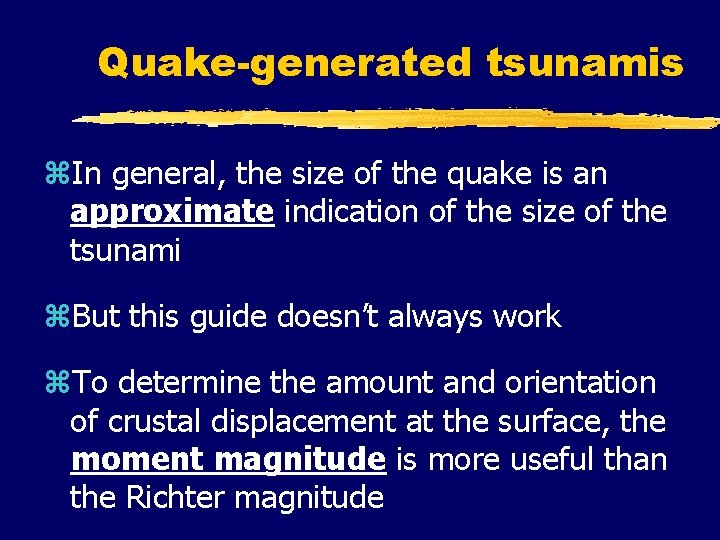 Quake-generated tsunamis

⌘In general, the size of the quake is an approximate indication of the size of the tsunami

⌘But this guide doesn't always work

⌘To determine the amount and orientation of crustal displacement at the surface, the moment magnitude is more useful than the Richter magnitude